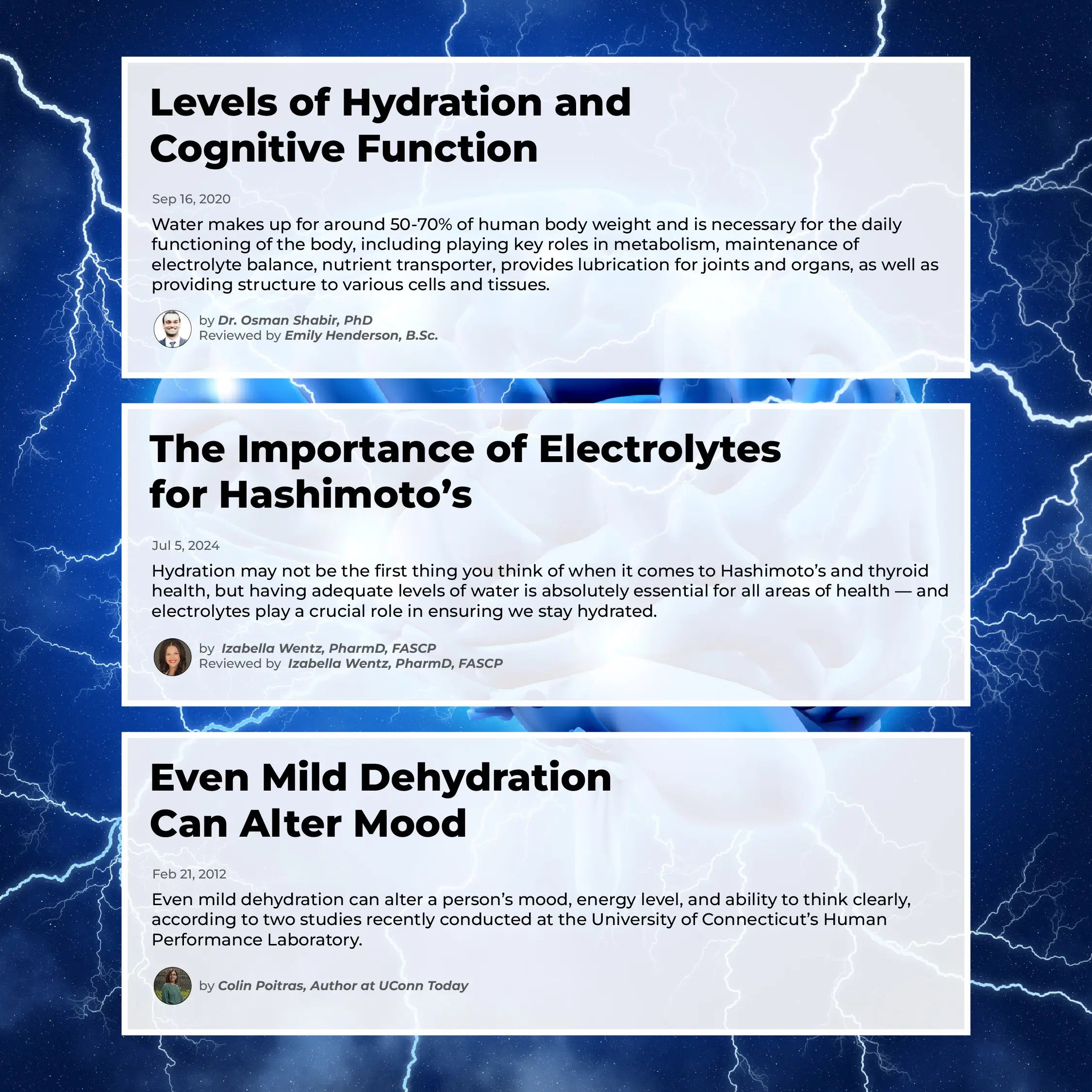 Levels of Hydration and Cognitive Function

Sep 16, 2020

Water makes up for around 50-70% of human body weight and is necessary for the daily functioning of the body, including playing key roles in metabolism, maintenance of electrolyte balance, nutrient transporter, provides lubrication for joints and organs, as well as providing structure to various cells and tissues.

by Dr. Osman Shabir, PhD
Reviewed by Emily Henderson, B.Sc.

The Importance of Electrolytes for Hashimoto's

Jul 5, 2024

Hydration may not be the first thing you think of when it comes to Hashimoto's and thyroid health, but having adequate levels of water is absolutely essential for all areas of health — and electrolytes play a crucial role in ensuring we stay hydrated.

by Izabella Wentz, PharmD, FASCP
Reviewed by Izabella Wentz, PharmD, FASCP

Even Mild Dehydration Can Alter Mood

Feb 21, 2012

Even mild dehydration can alter a person's mood, energy level, and ability to think clearly, according to two studies recently conducted at the University of Connecticut's Human Performance Laboratory.

by Colin Poitras, Author at UConn Today